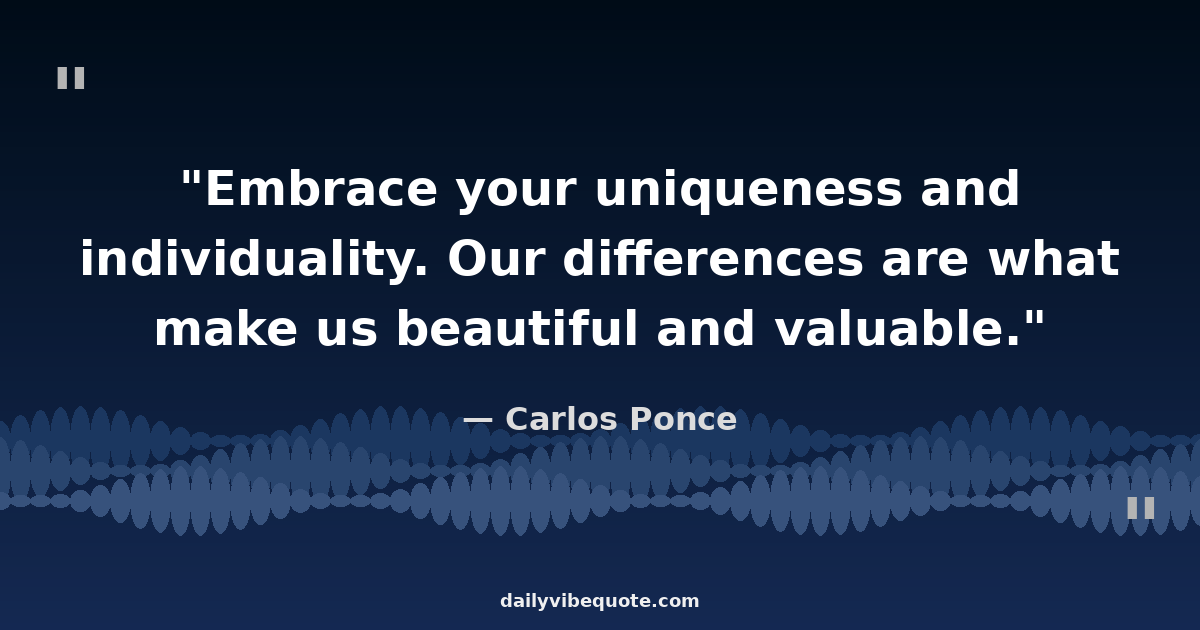 "

"Embrace your uniqueness and individuality. Our differences are what make us beautiful and valuable."

— Carlos Ponce

"

dailyvibequote.com